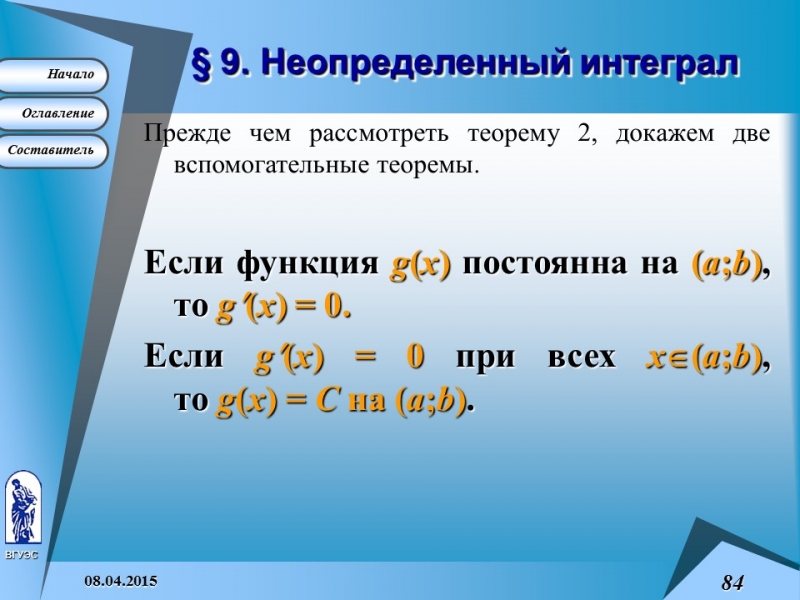 Начало

Оглавление

Составитель

§ 9. Неопределенный интеграл

Прежде чем рассмотреть теорему 2, докажем две вспомогательные теоремы.

Если функция $g(x)$ постоянна на $(a;b)$, то $g'(x) = 0$.

Если $g'(x) = 0$ при всех $x \in (a;b)$, то $g(x) = C$ на $(a;b)$.

ВГУЭС

08.04.2015

84